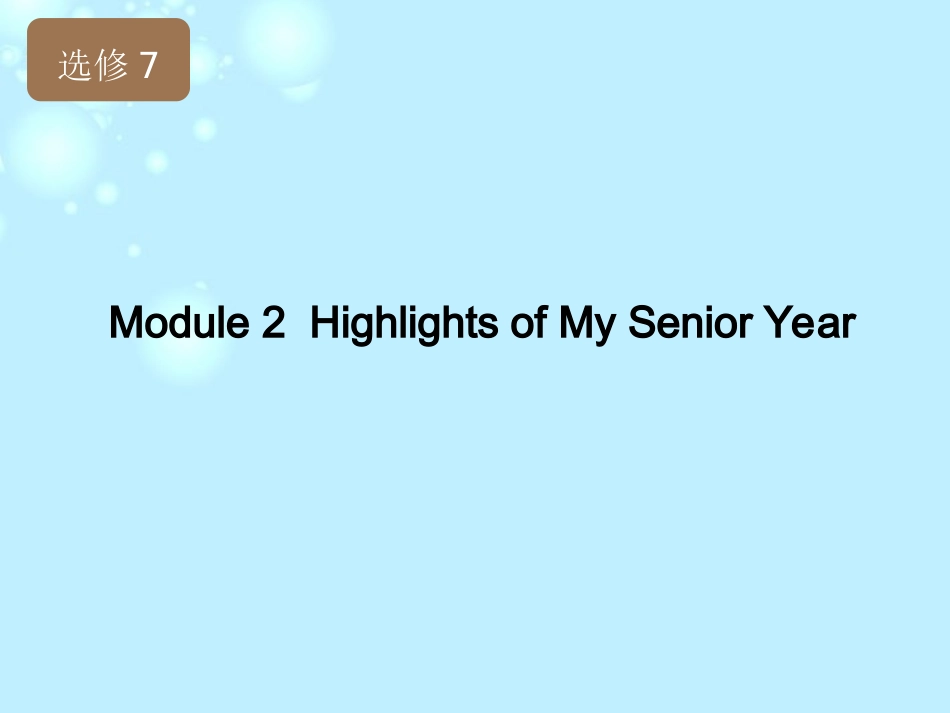 选修7

Module 2  Highlights of My Senior Year